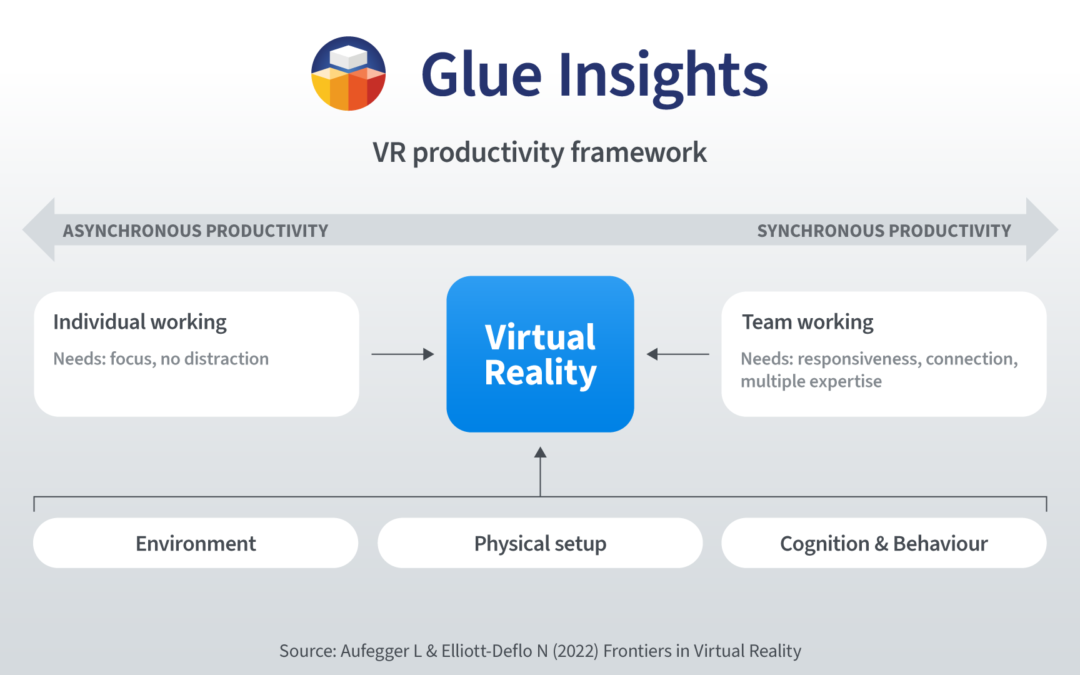 Glue Insights

VR productivity framework

ASYNCHRONOUS PRODUCTIVITY

SYNCHRONOUS PRODUCTIVITY

Individual working

Needs: focus, no distraction

Virtual Reality

Team working

Needs: responsiveness, connection, multiple expertise

Environment

Physical setup

Cognition & Behaviour

Source: Aufegger L & Elliott-Deflo N (2022) Frontiers in Virtual Reality